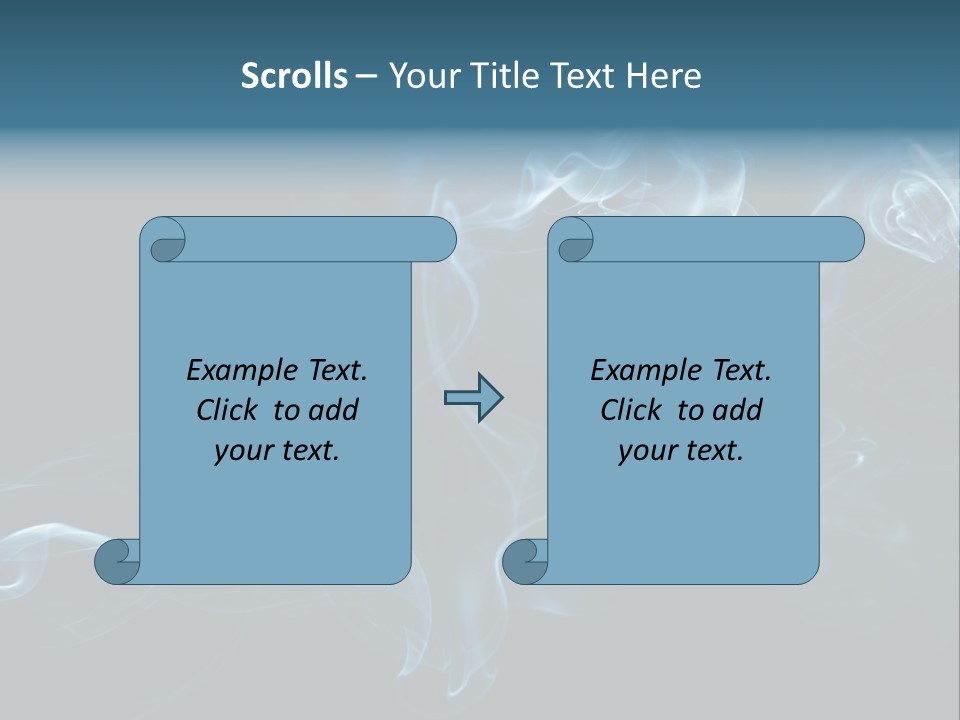 Scrolls – Your Title Text Here

Example Text. Click to add your text.

Example Text. Click to add your text.